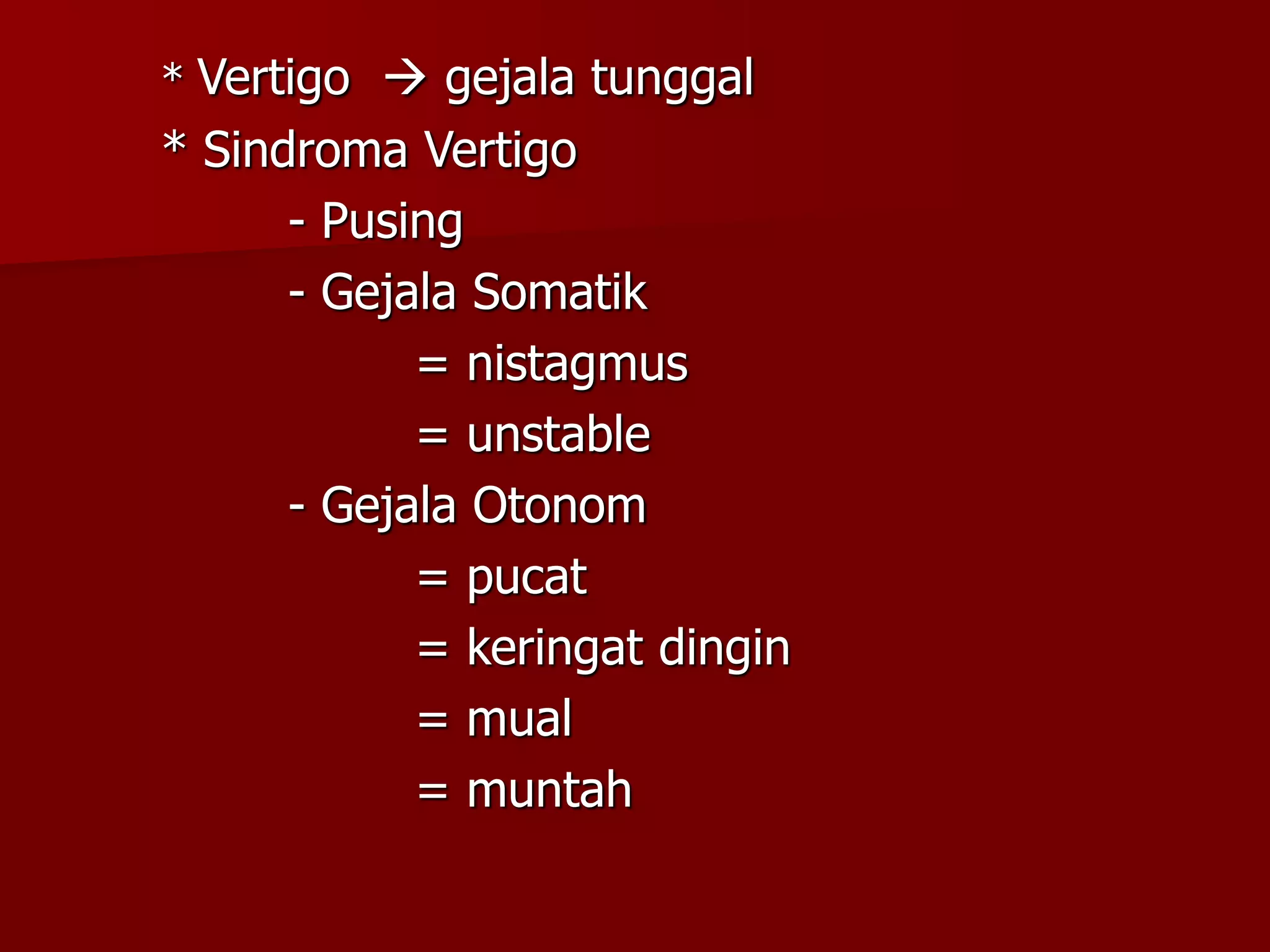 * Vertigo → gejala tunggal

* Sindroma Vertigo

- Pusing

- Gejala Somatik

= nistagmus

= unstable

- Gejala Otonom

= pucat

= keringat dingin

= mual

= muntah